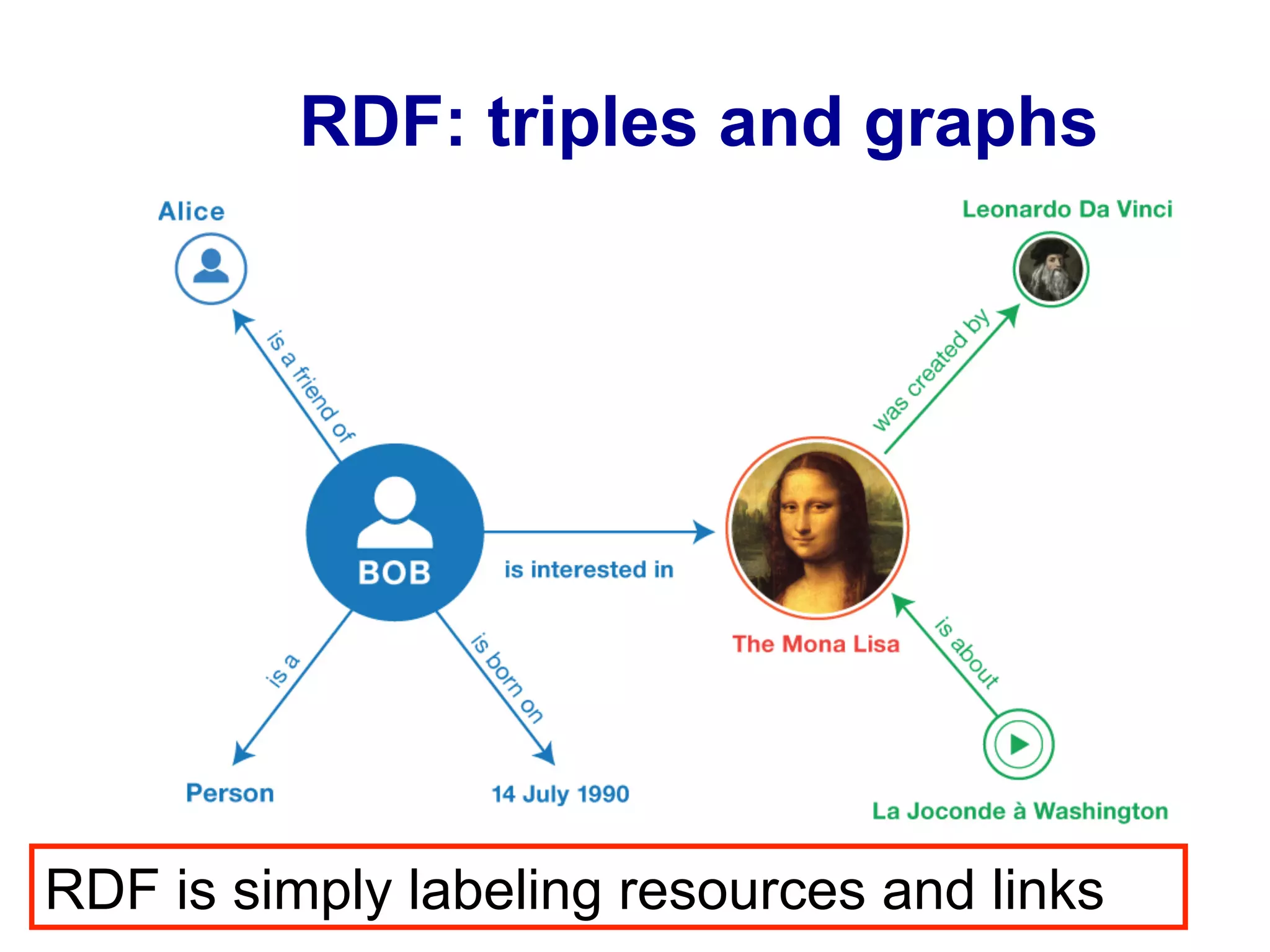 RDF: triples and graphs

Alice

Leonardo Da Vinci

is a friend of

was created by

BOB

is interested in

The Mona Lisa

is a

is born on

is about

Person

14 July 1990

La Joconde à Washington

RDF is simply labeling resources and links